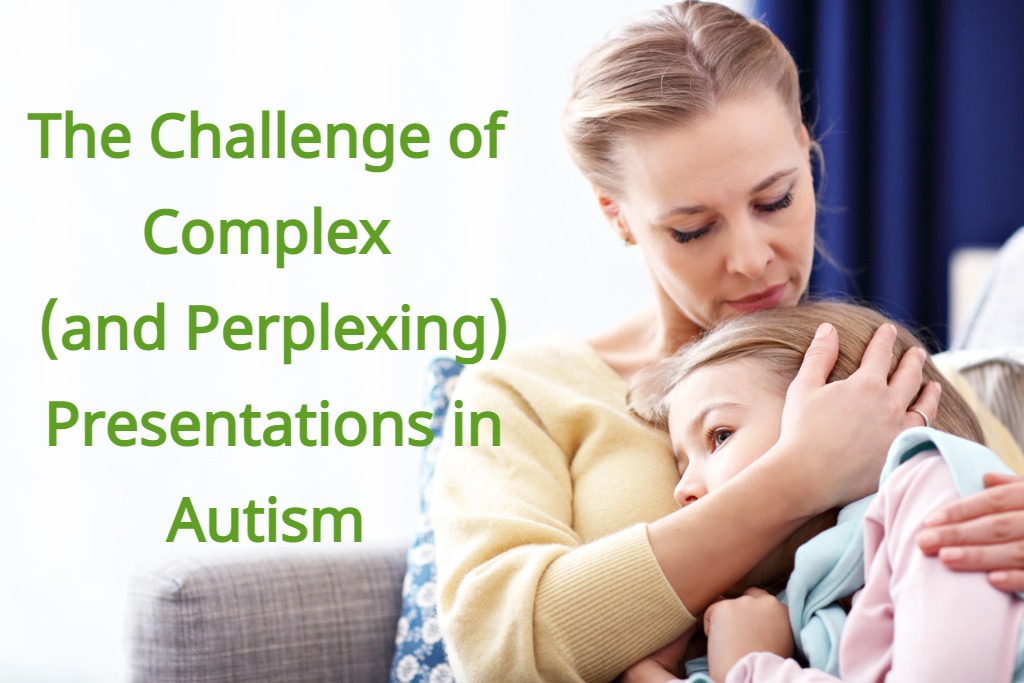 The Challenge of Complex (and Perplexing) Presentations in Autism